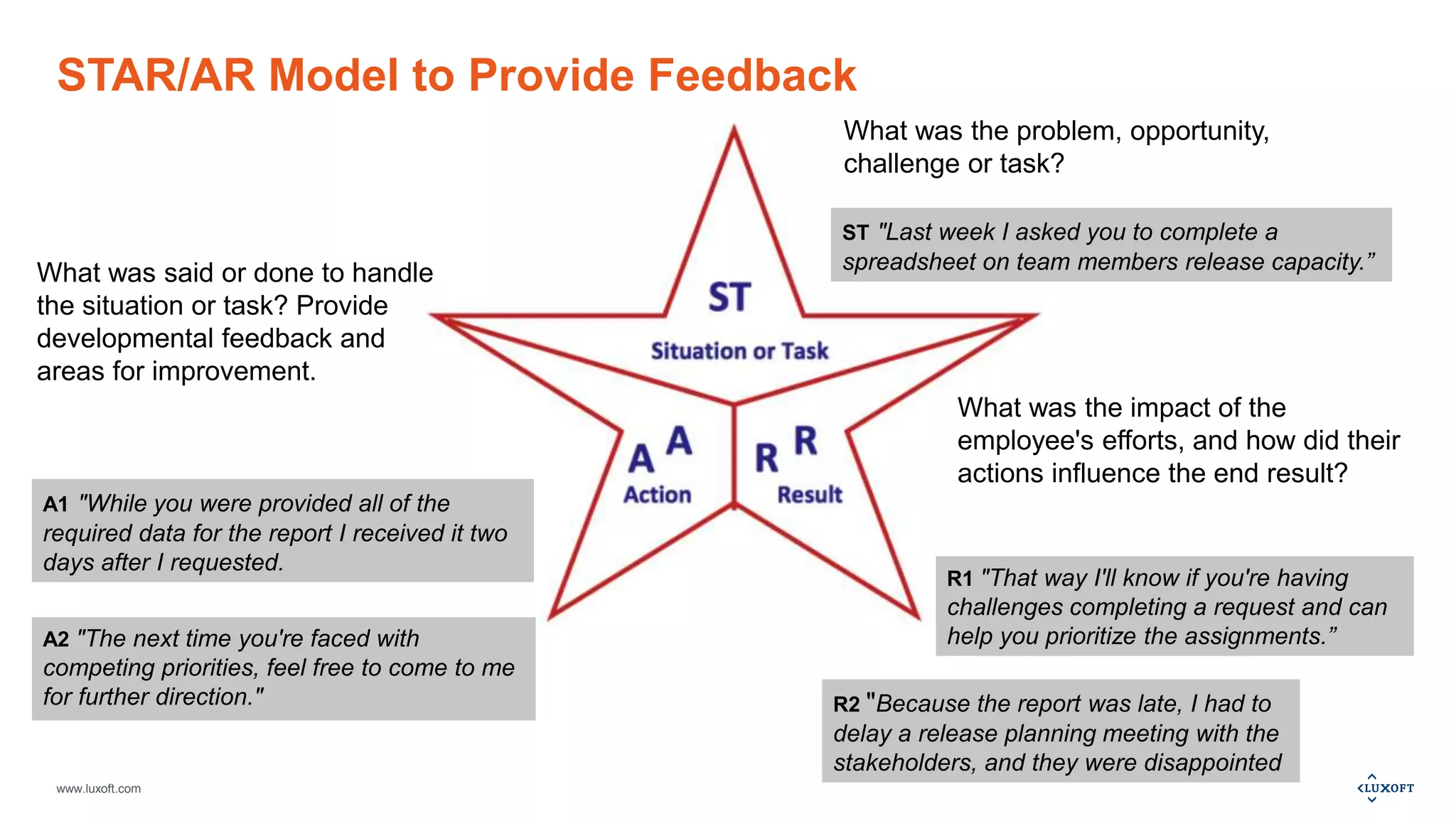 STAR/AR Model to Provide Feedback

What was the problem, opportunity, challenge or task?

ST "Last week I asked you to complete a spreadsheet on team members release capacity."

What was said or done to handle the situation or task? Provide developmental feedback and areas for improvement.

ST

Situation or Task

A A
Action

R R
Result

What was the impact of the employee's efforts, and how did their actions influence the end result?

A1 "While you were provided all of the required data for the report I received it two days after I requested.

A2 "The next time you're faced with competing priorities, feel free to come to me for further direction."

R1 "That way I'll know if you're having challenges completing a request and can help you prioritize the assignments."

R2 "Because the report was late, I had to delay a release planning meeting with the stakeholders, and they were disappointed

www.luxoft.com

LUXOFT